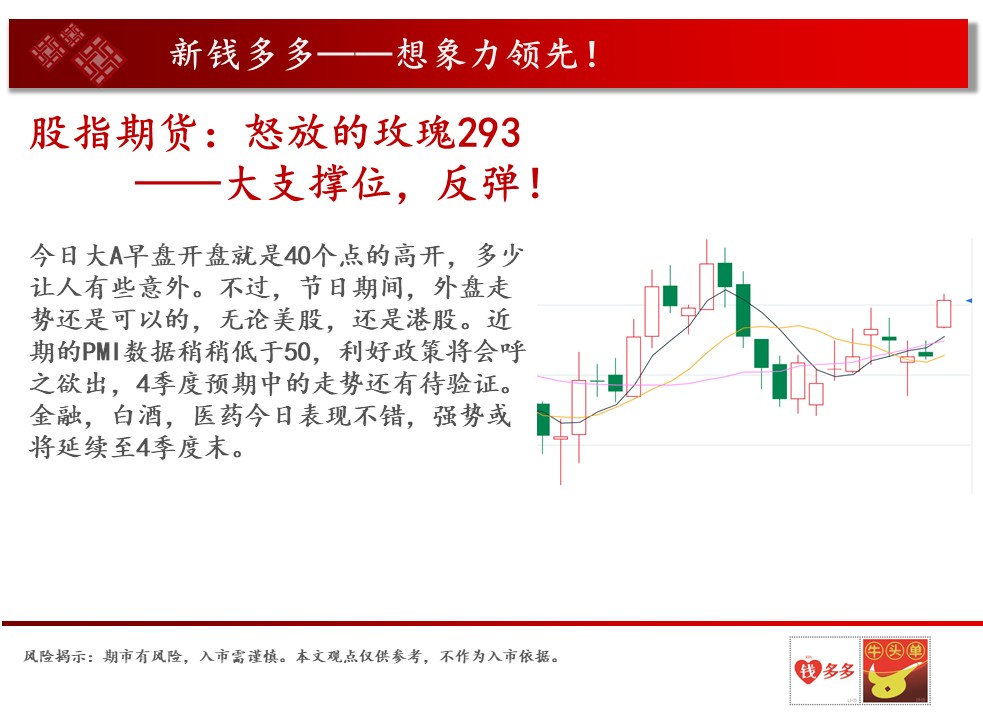 新钱多多——想象力领先！

股指期货：怒放的玫瑰293
——大支撑位，反弹！

今日大A早盘开盘就是40个点的高开，多少让人有些意外。不过，节日期间，外盘走势还是可以的，无论美股，还是港股。近期的PMI数据稍稍低于50，利好政策将会呼之欲出，4季度预期中的走势还有待验证。金融，白酒，医药今日表现不错，强势或将延续至4季度末。

风险揭示：期市有风险，入市需谨慎。本文观点仅供参考，不作为入市依据。

钱多多

牛头单